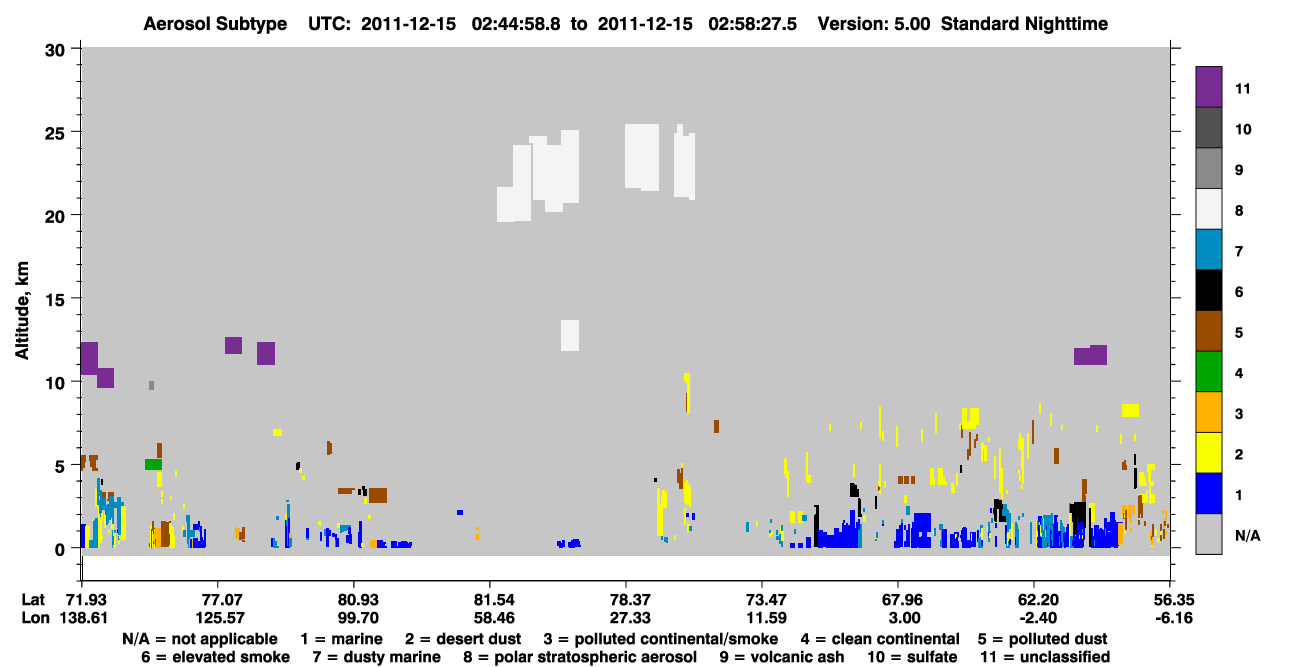 Aerosol Subtype UTC: 2011-12-15 02:44:58.8 to 2011-12-15 02:58:27.5 Version: 5.00 Standard Nighttime

Altitude, km

30
25
20
15
10
5
0

11
10
9
8
7
6
5
4
3
2
1
N/A

| Lat | 71.93 | 77.07 | 80.93 | 81.54 | 78.37 | 73.47 | 67.96 | 62.20 | 56.35 |
|---|---|---|---|---|---|---|---|---|---|
| Lon | 138.61 | 125.57 | 99.70 | 58.46 | 27.33 | 11.59 | 3.00 | -2.40 | -6.16 |

N/A = not applicable 1 = marine 2 = desert dust 3 = polluted continental/smoke 4 = clean continental 5 = polluted dust
6 = elevated smoke 7 = dusty marine 8 = polar stratospheric aerosol 9 = volcanic ash 10 = sulfate 11 = unclassified